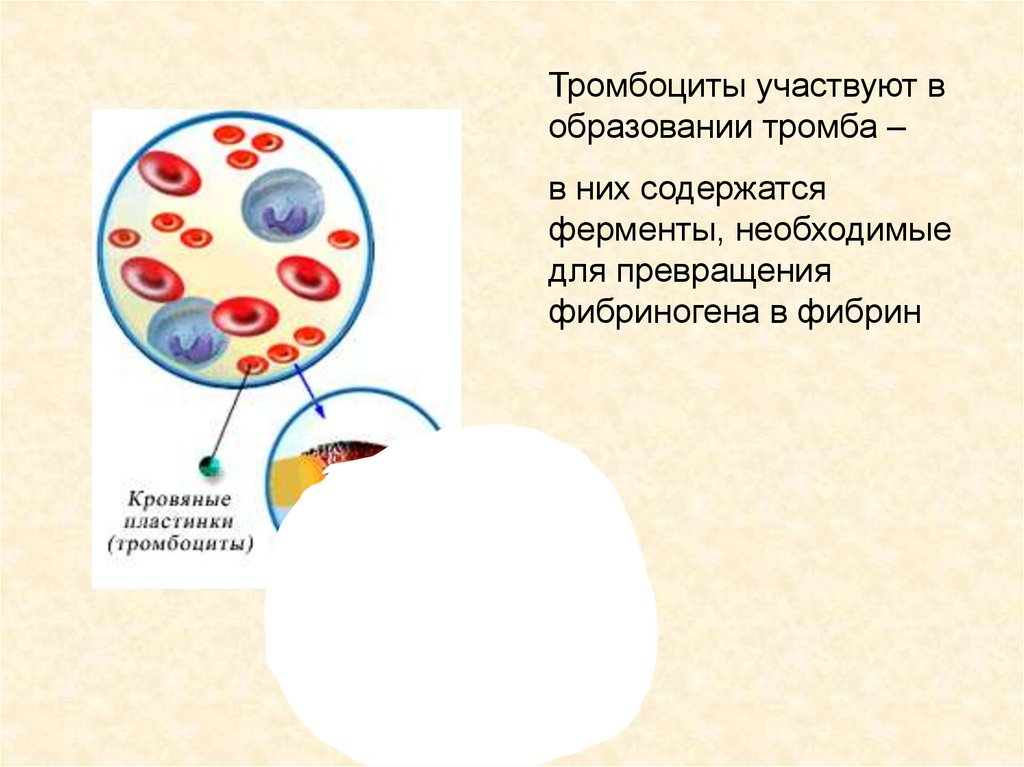 Тромбоциты участвуют в образовании тромба –

в них содержатся ферменты, необходимые для превращения фибриногена в фибрин

Кровяные пластинки (тромбоциты)